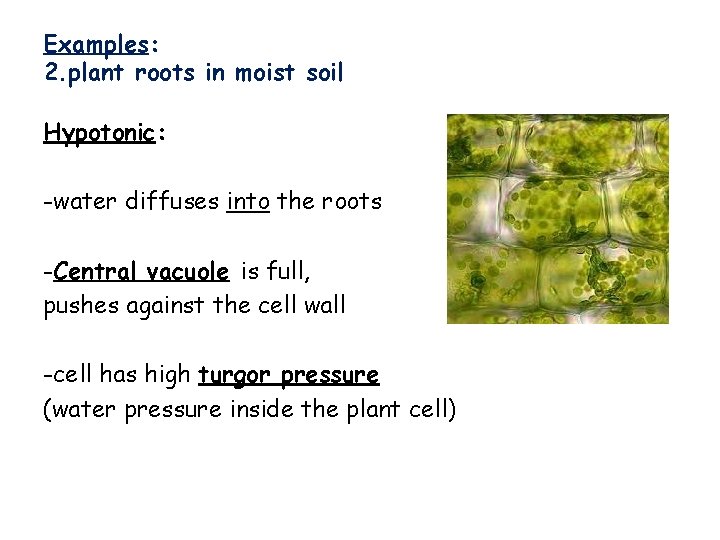 Examples:
2.plant roots in moist soil

Hypotonic:

-water diffuses into the roots

-Central vacuole is full, pushes against the cell wall

-cell has high turgor pressure (water pressure inside the plant cell)